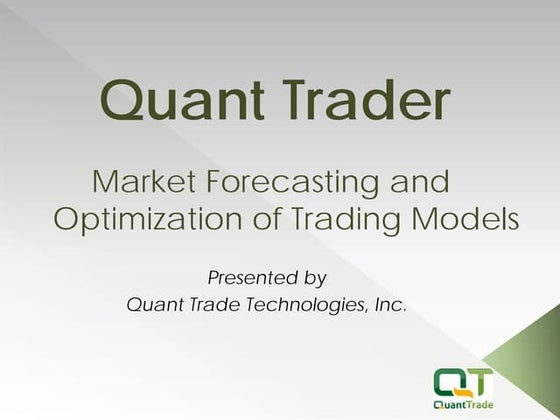 Quant Trader

Market Forecasting and Optimization of Trading Models

Presented by
Quant Trade Technologies, Inc.

QT
QuantTrade